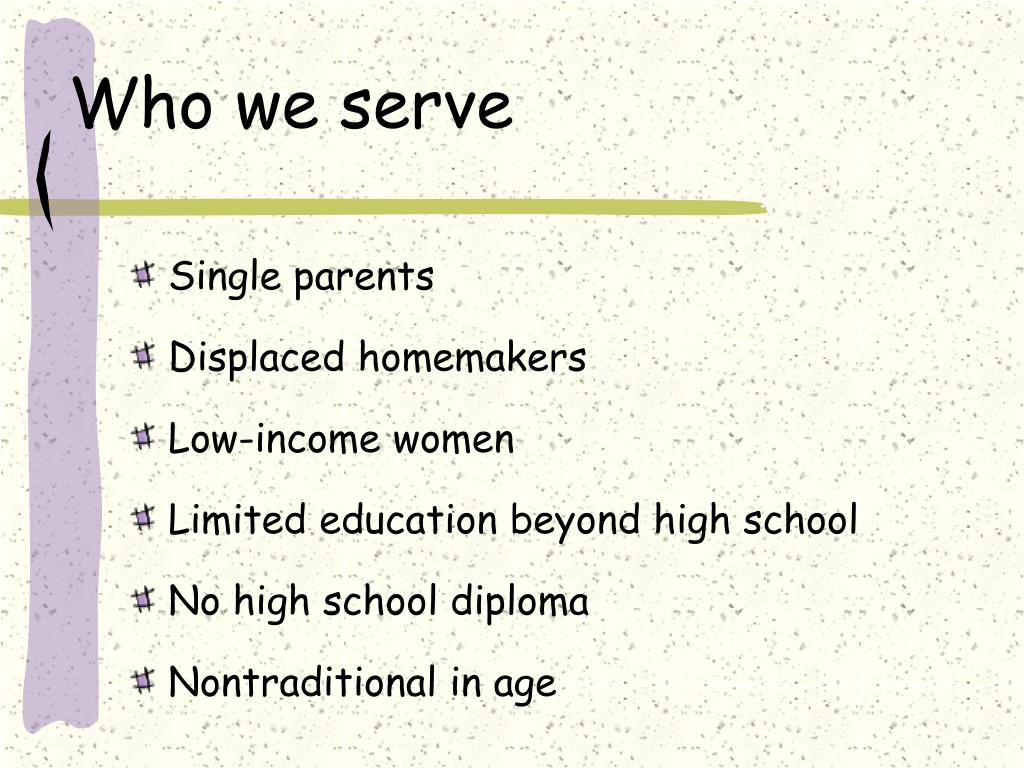 Who we serve

Single parents

Displaced homemakers

Low-income women

Limited education beyond high school

No high school diploma

Nontraditional in age